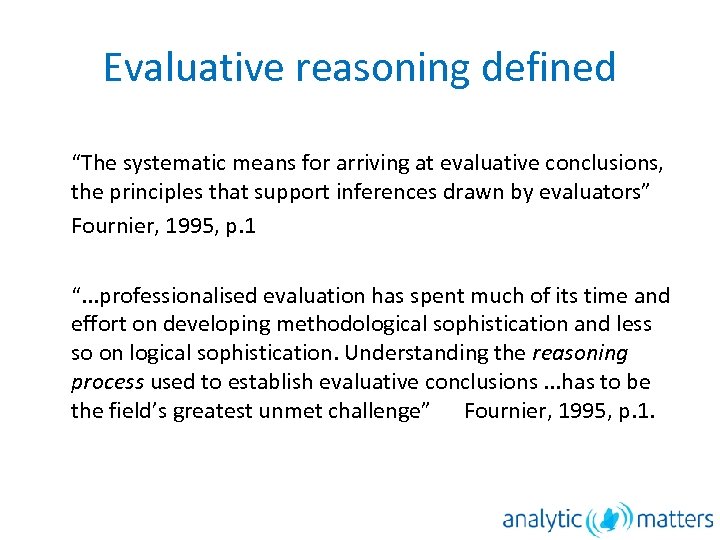 Evaluative reasoning defined

“The systematic means for arriving at evaluative conclusions, the principles that support inferences drawn by evaluators”
Fournier, 1995, p.1

“...professionalised evaluation has spent much of its time and effort on developing methodological sophistication and less so on logical sophistication. Understanding the reasoning process used to establish evaluative conclusions ...has to be the field’s greatest unmet challenge” Fournier, 1995, p.1.

analytic matters